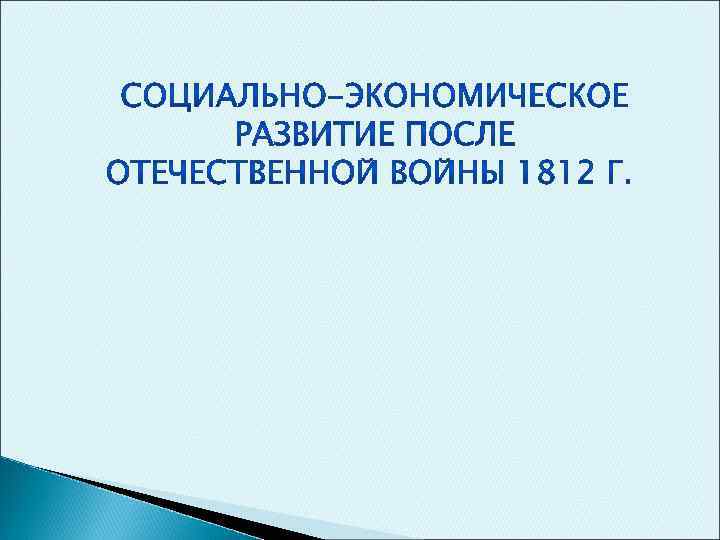 СОЦИАЛЬНО-ЭКОНОМИЧЕСКОЕ РАЗВИТИЕ ПОСЛЕ ОТЕЧЕСТВЕННОЙ ВОЙНЫ 1812 Г.